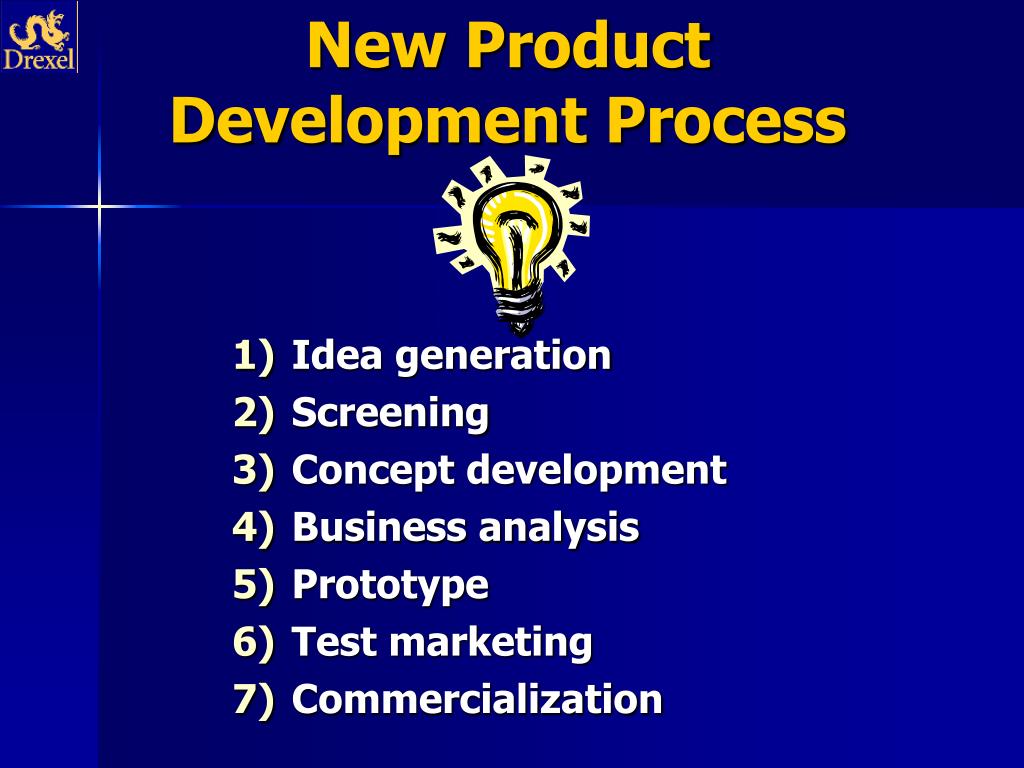 Drexel

New Product Development Process

1) Idea generation
2) Screening
3) Concept development
4) Business analysis
5) Prototype
6) Test marketing
7) Commercialization